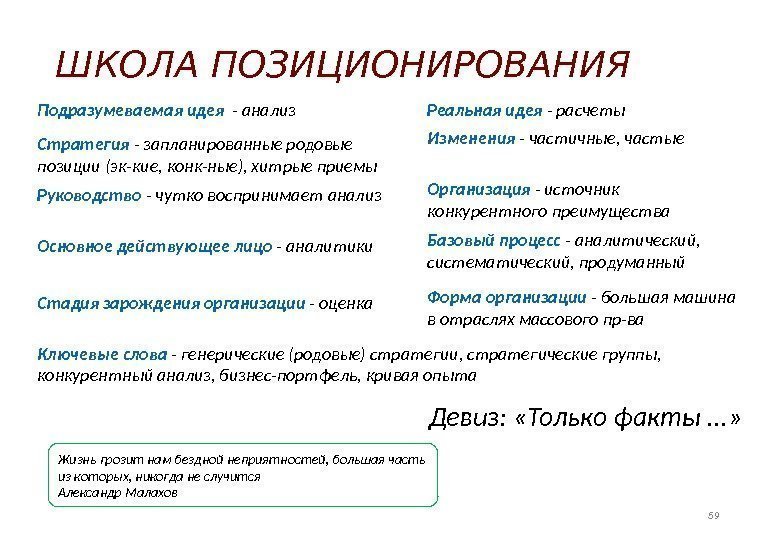 ШКОЛА ПОЗИЦИОНИРОВАНИЯ

Подразумеваемая идея - анализ

Стратегия - запланированные родовые позиции (эк-кие, конк-ные), хитрые приемы

Руководство - чутко воспринимает анализ

Основное действующее лицо - аналитики

Стадия зарождения организации - оценка

Реальная идея - расчеты

Изменения - частичные, частые

Организация - источник конкурентного преимущества

Базовый процесс - аналитический, систематический, продуманный

Форма организации - большая машина в отраслях массового пр-ва

Ключевые слова - генерические (родовые) стратегии, стратегические группы, конкурентный анализ, бизнес-портфель, кривая опыта

Девиз: «Только факты ...»

Жизнь грозит нам бездной неприятностей, большая часть из которых, никогда не случится
Александр Малахов

59